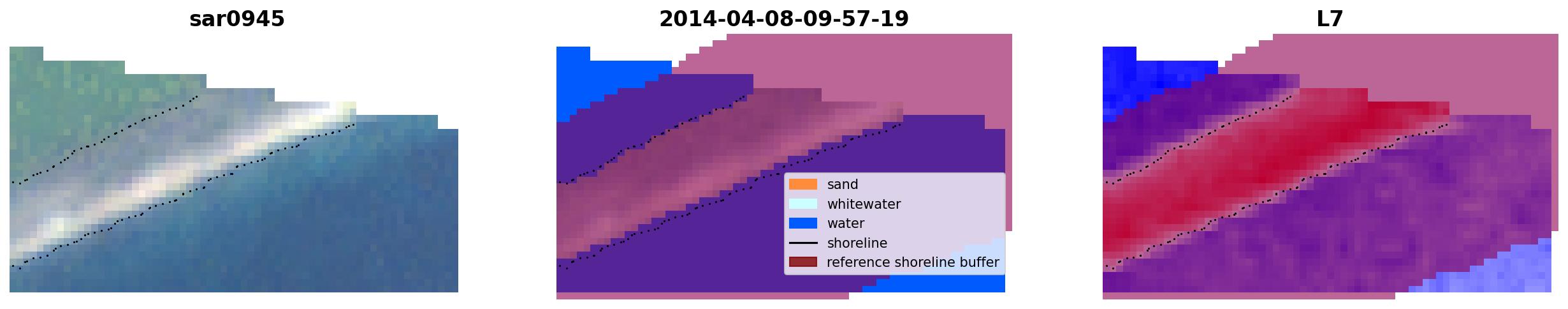 sar0945

2014-04-08-09-57-19

sand
whitewater
water
shoreline
reference shoreline buffer

L7